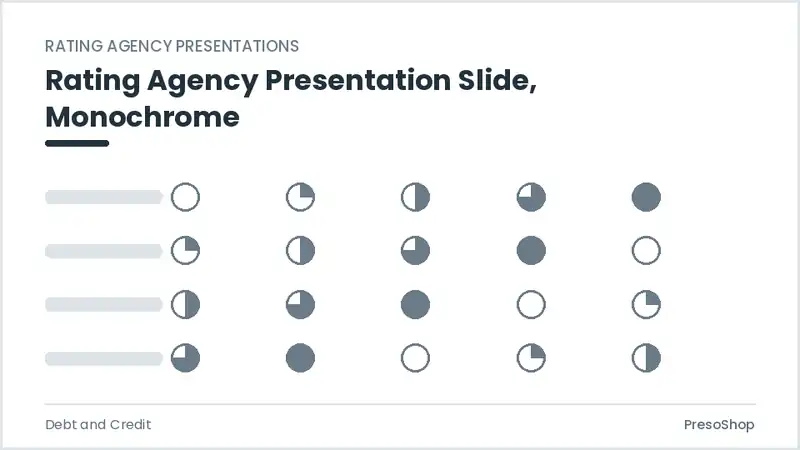 RATING AGENCY PRESENTATIONS

Rating Agency Presentation Slide, Monochrome

Debt and Credit

PresoShop